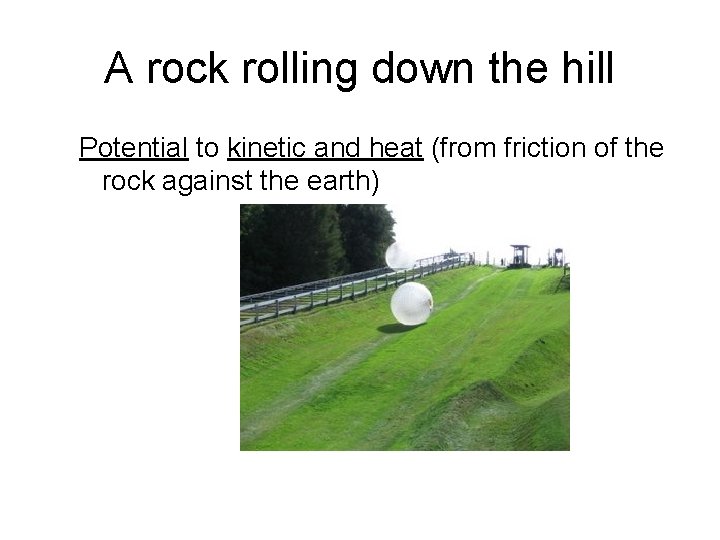 A rock rolling down the hill

Potential to kinetic and heat (from friction of the rock against the earth)